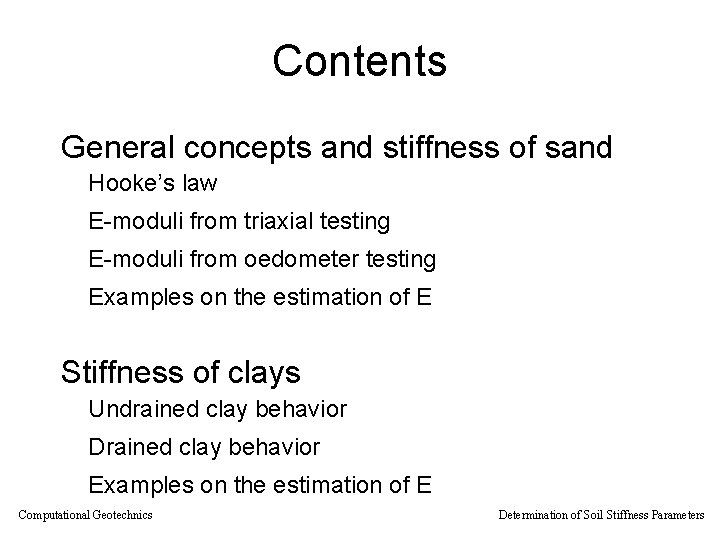 Contents

General concepts and stiffness of sand

Hooke's law

E-moduli from triaxial testing

E-moduli from oedometer testing

Examples on the estimation of E

Stiffness of clays

Undrained clay behavior

Drained clay behavior

Examples on the estimation of E

Computational Geotechnics

Determination of Soil Stiffness Parameters